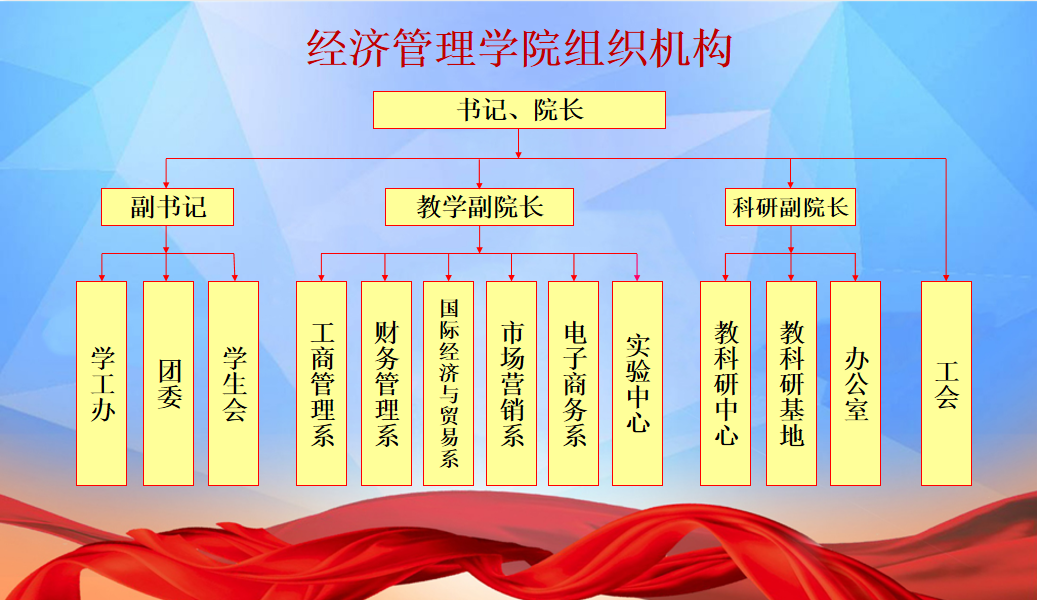 经济管理学院组织机构

书记、院长

副书记

教学副院长

科研副院长

学工办

团委

学生会

工商管理系

财务管理系

国际经济与贸易系

市场营销系

电子商务系

实验中心

教科研中心

教科研基地

办公室

工会